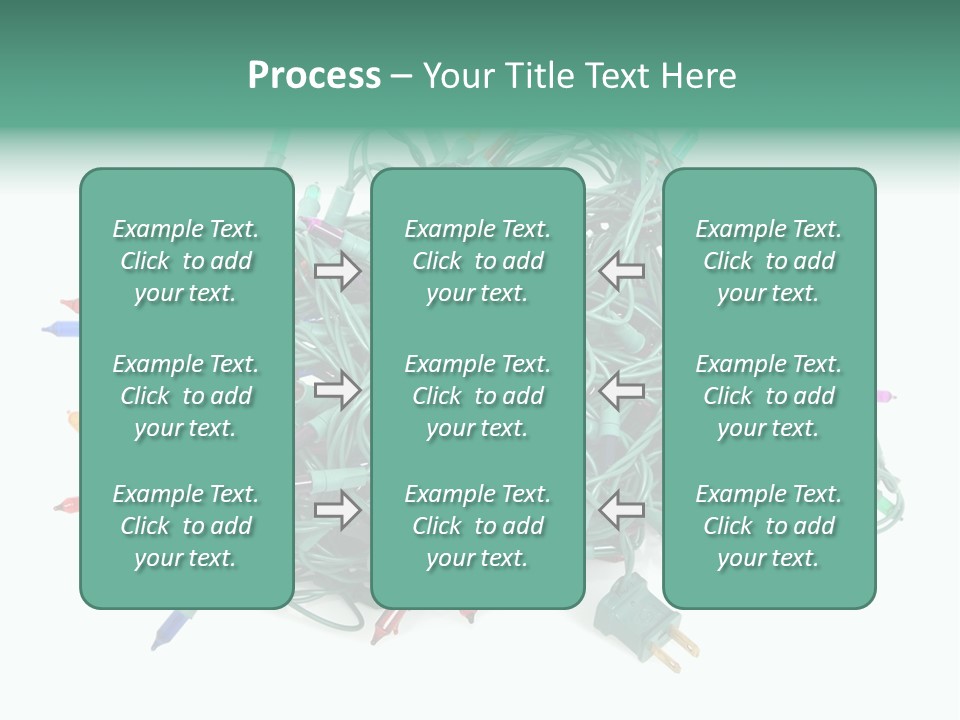 Process – Your Title Text Here

Example Text. Click to add your text.

Example Text. Click to add your text.

Example Text. Click to add your text.

Example Text. Click to add your text.

Example Text. Click to add your text.

Example Text. Click to add your text.

Example Text. Click to add your text.

Example Text. Click to add your text.

Example Text. Click to add your text.